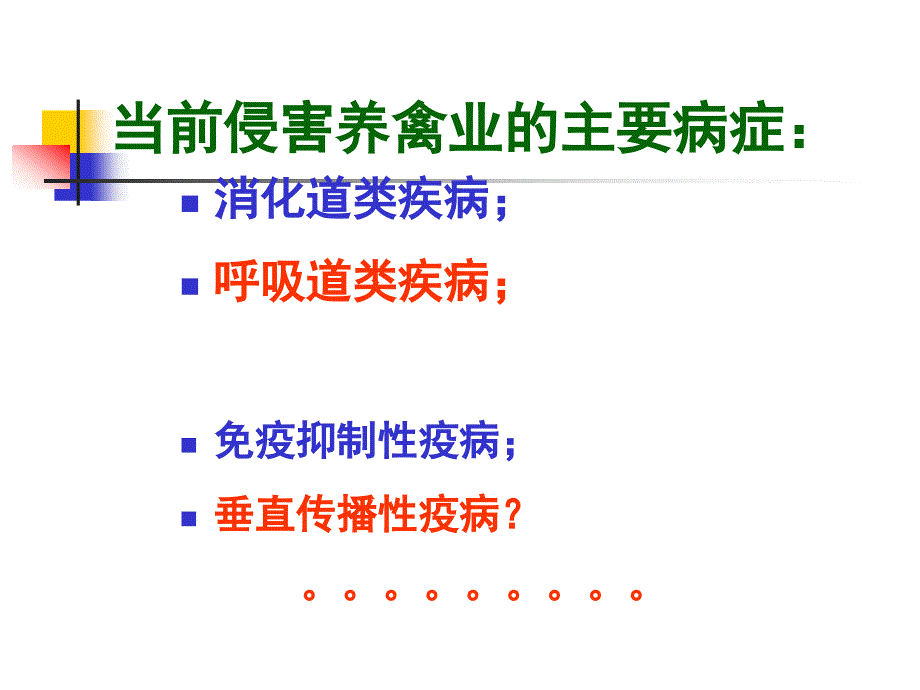 当前侵害养禽业的主要病症：

- 消化道类疾病；
- 呼吸道类疾病；

- 免疫抑制性疫病；
- 垂直传播性疫病？

。。。。。。。。。